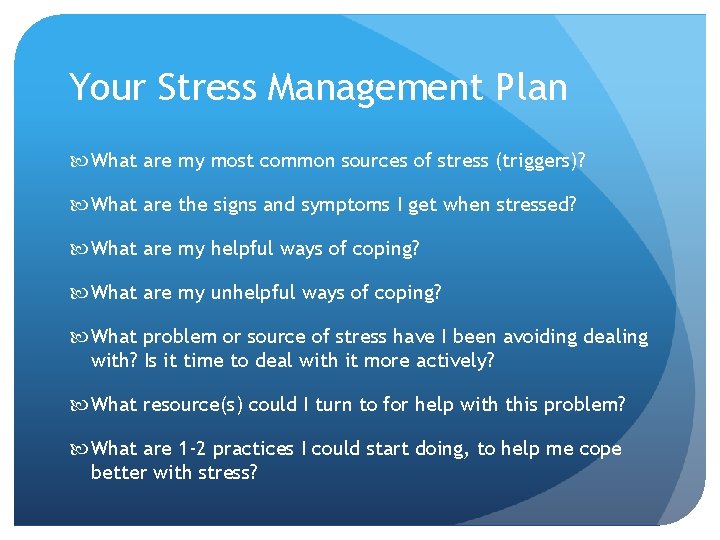 Your Stress Management Plan

What are my most common sources of stress (triggers)?

What are the signs and symptoms I get when stressed?

What are my helpful ways of coping?

What are my unhelpful ways of coping?

What problem or source of stress have I been avoiding dealing with? Is it time to deal with it more actively?

What resource(s) could I turn to for help with this problem?

What are 1-2 practices I could start doing, to help me cope better with stress?